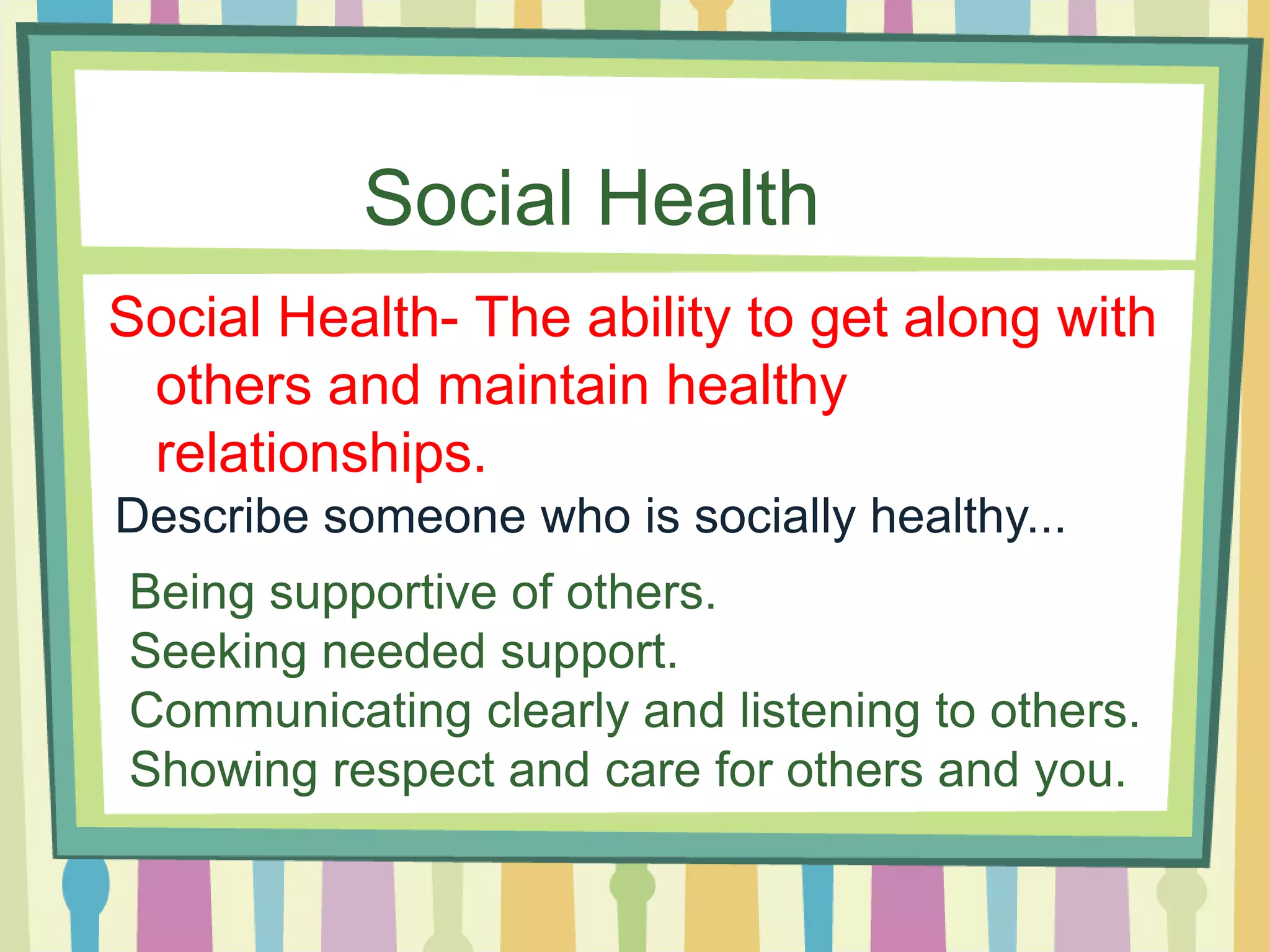 Social Health

Social Health- The ability to get along with others and maintain healthy relationships.

Describe someone who is socially healthy...

Being supportive of others.
Seeking needed support.
Communicating clearly and listening to others.
Showing respect and care for others and you.